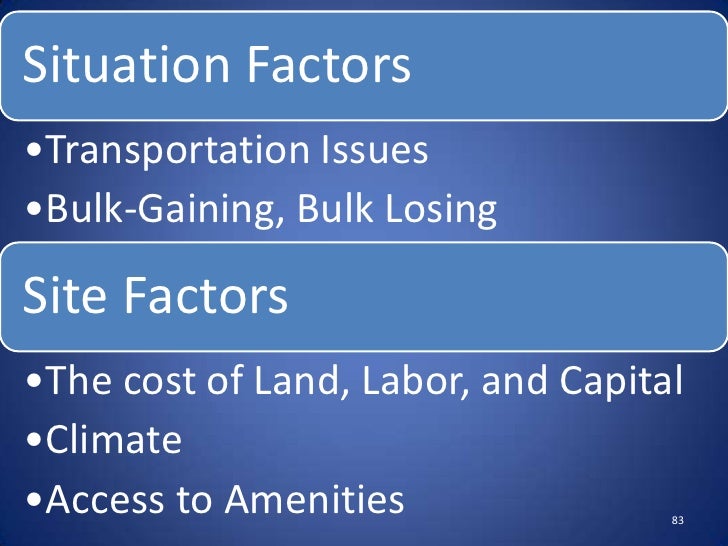 Situation Factors

•Transportation Issues
•Bulk-Gaining, Bulk Losing

Site Factors

•The cost of Land, Labor, and Capital
•Climate
•Access to Amenities

83